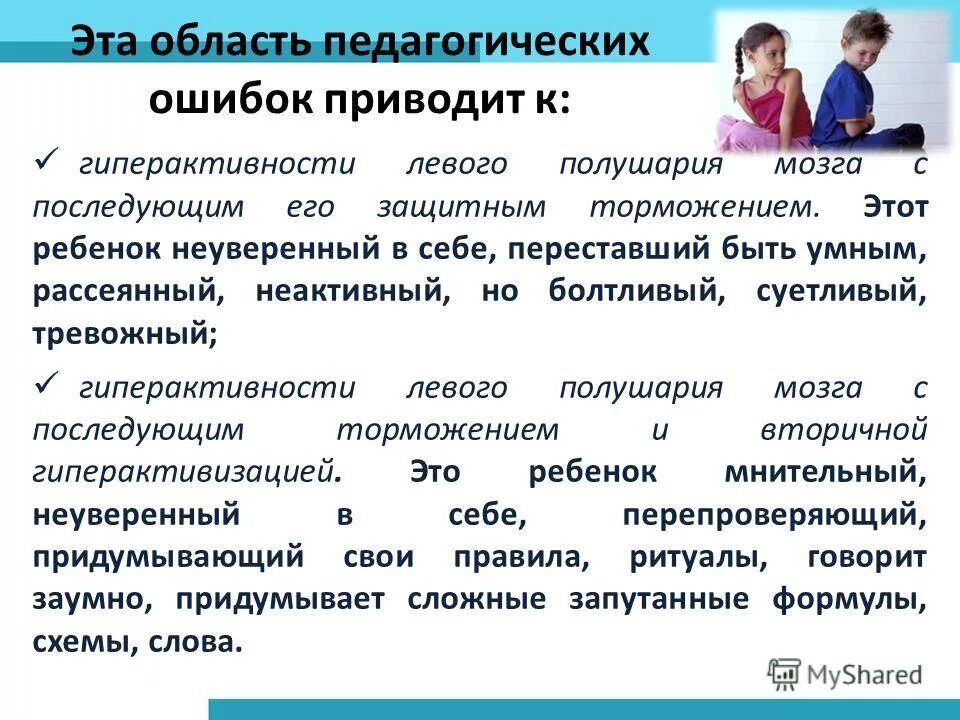 Эта область педагогических ошибок приводит к:

✓ гиперактивности левого полушария мозга с последующим его защитным торможением. Этот ребенок неуверенный в себе, переставший быть умным, рассеянный, неактивный, но болтливый, суетливый, тревожный;

✓ гиперактивности левого полушария мозга с последующим торможением и вторичной гиперактивизацией. Это ребенок мнительный, неуверенный в себе, перепроверяющий, придумывающий свои правила, ритуалы, говорит заумно, придумывает сложные запутанные формулы, схемы, слова.

MyShared